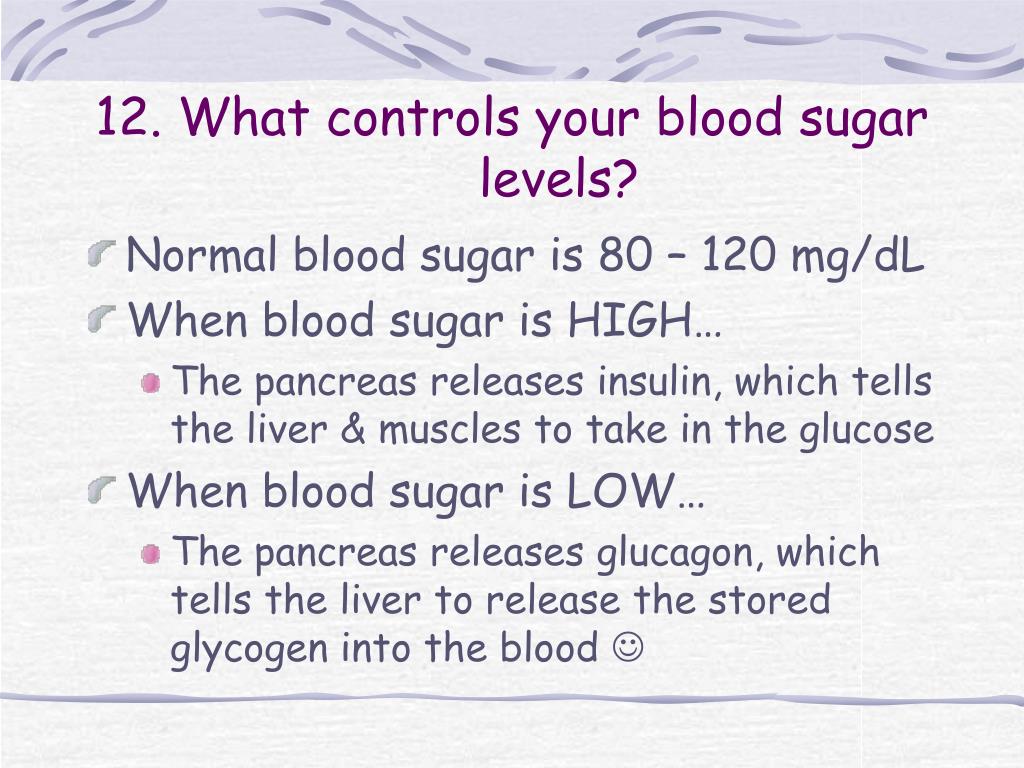 12. What controls your blood sugar levels?

Normal blood sugar is 80 – 120 mg/dL

When blood sugar is HIGH…

The pancreas releases insulin, which tells the liver & muscles to take in the glucose

When blood sugar is LOW…

The pancreas releases glucagon, which tells the liver to release the stored glycogen into the blood ☺